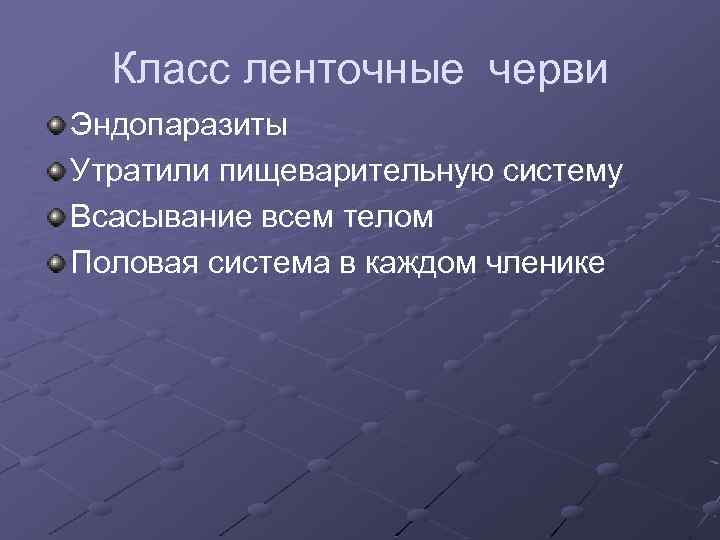 Класс ленточные черви

Эндопаразиты

Утратили пищеварительную систему

Всасывание всем телом

Половая система в каждом членике